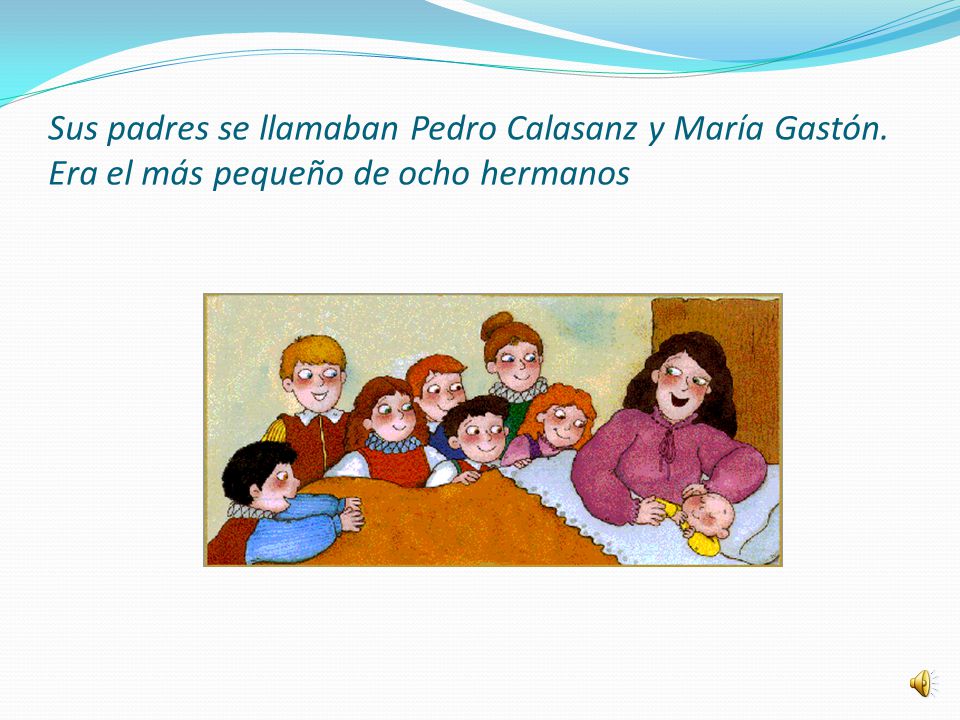 Sus padres se llamaban Pedro Calasanz y María Gastón.
Era el más pequeño de ocho hermanos